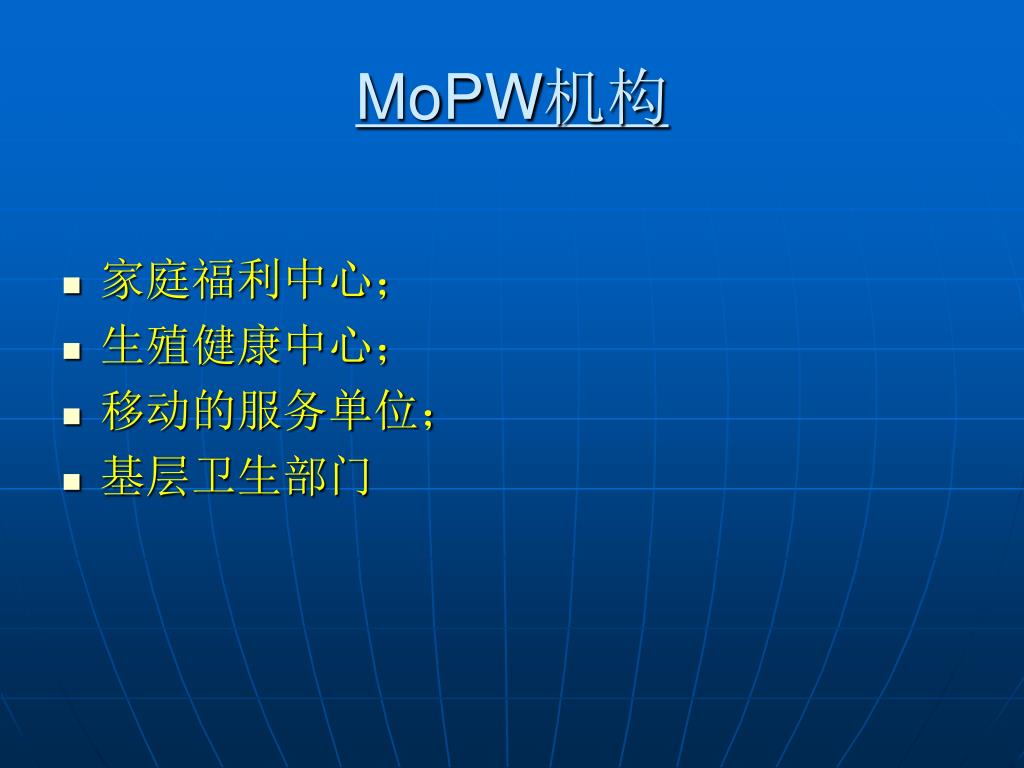 MoPW机构

- 家庭福利中心；
- 生殖健康中心；
- 移动的服务单位；
- 基层卫生部门